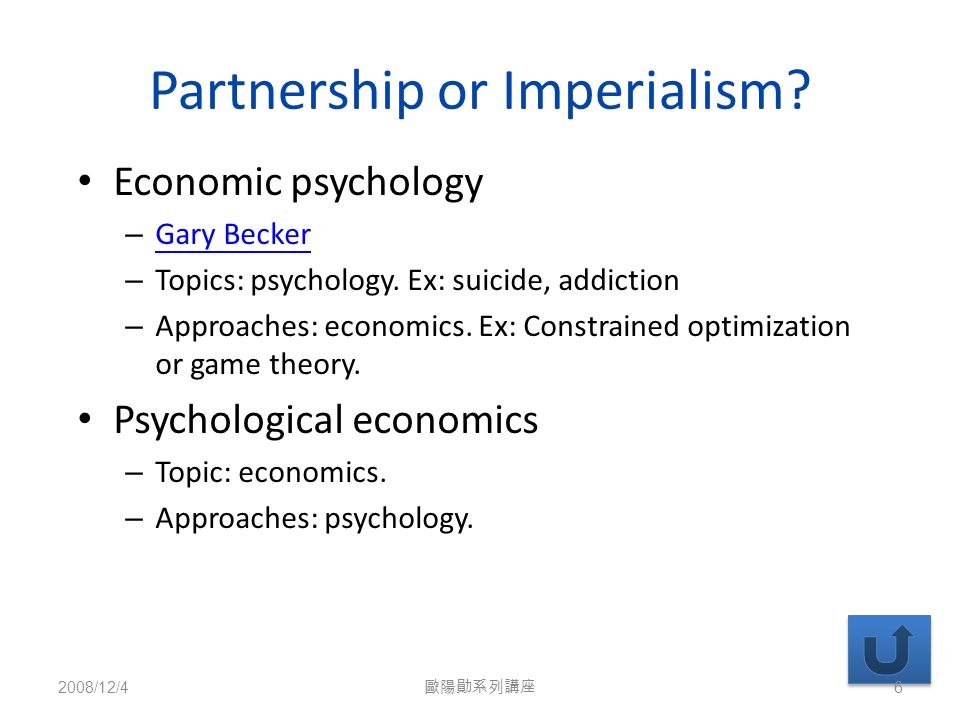 Partnership or Imperialism?

• Economic psychology
– Gary Becker
– Topics: psychology. Ex: suicide, addiction
– Approaches: economics. Ex: Constrained optimization or game theory.

• Psychological economics
– Topic: economics.
– Approaches: psychology.

2008/12/4

歐陽勛系列講座

6